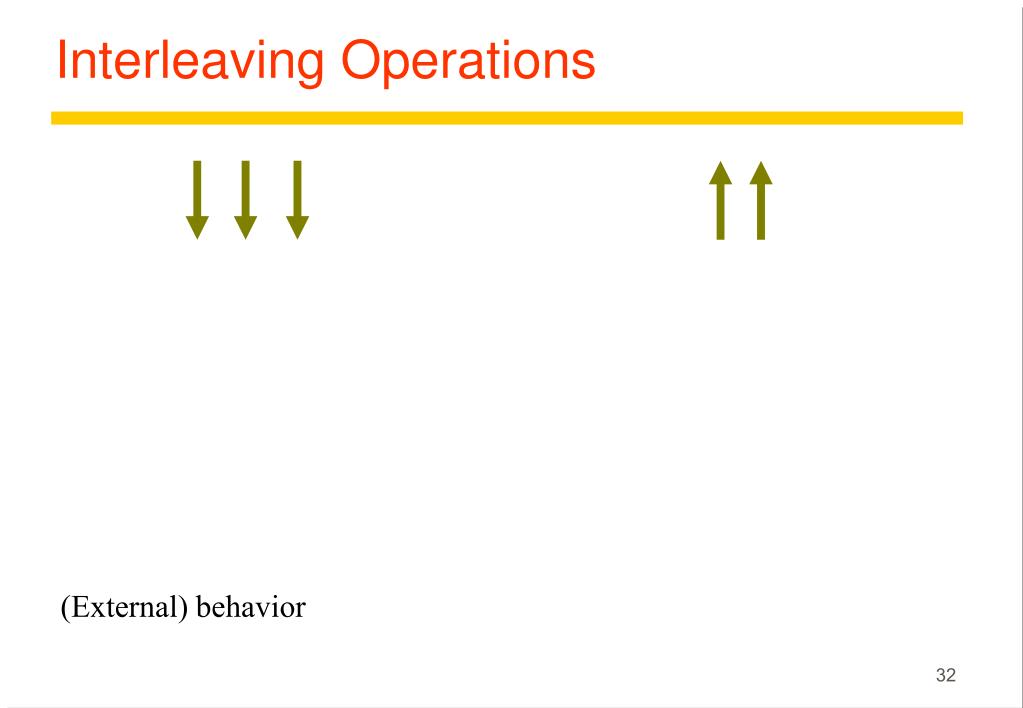 Interleaving Operations

(External) behavior

32